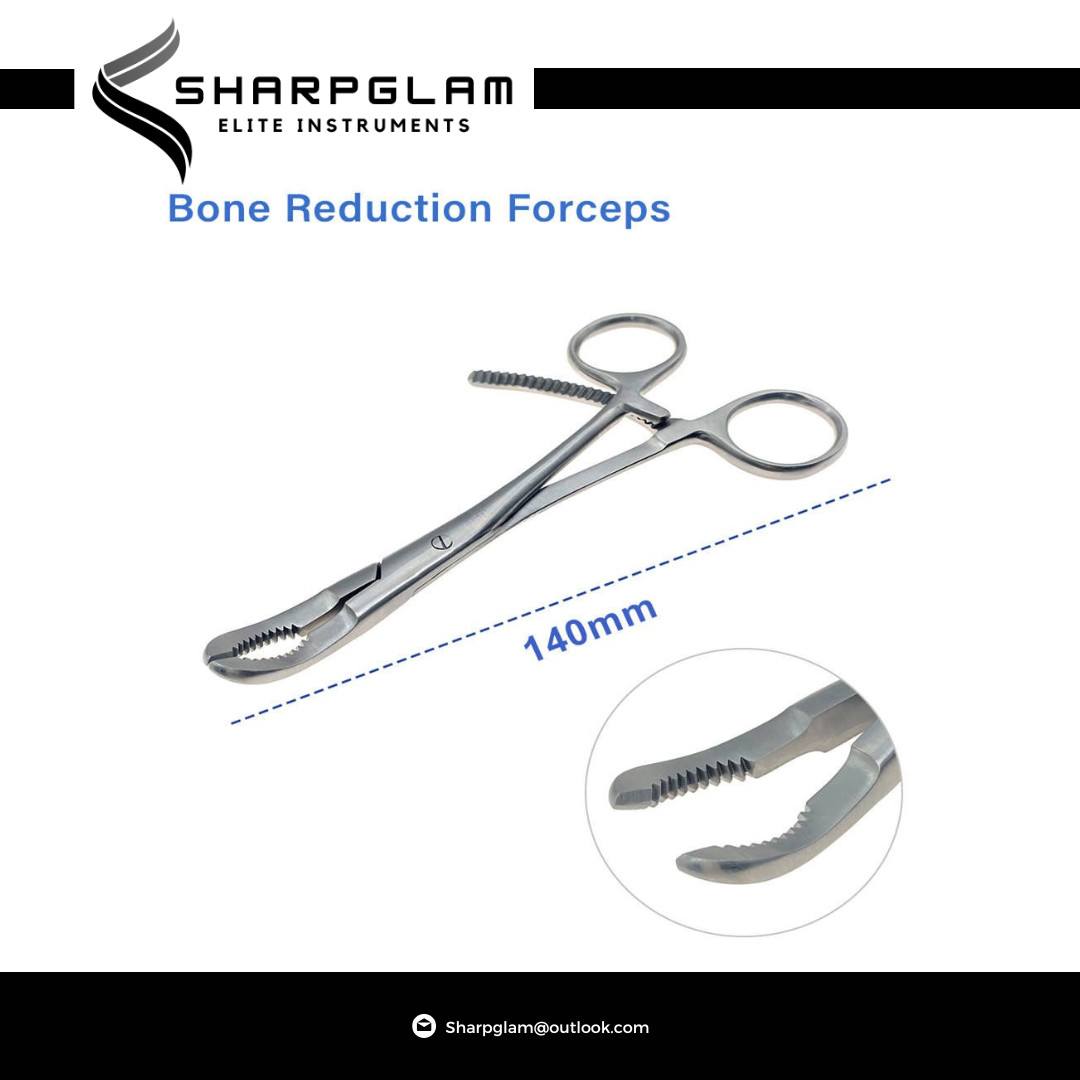 SHARPGLAM
ELITE INSTRUMENTS

Bone Reduction Forceps

140mm

Sharpglam@outlook.com